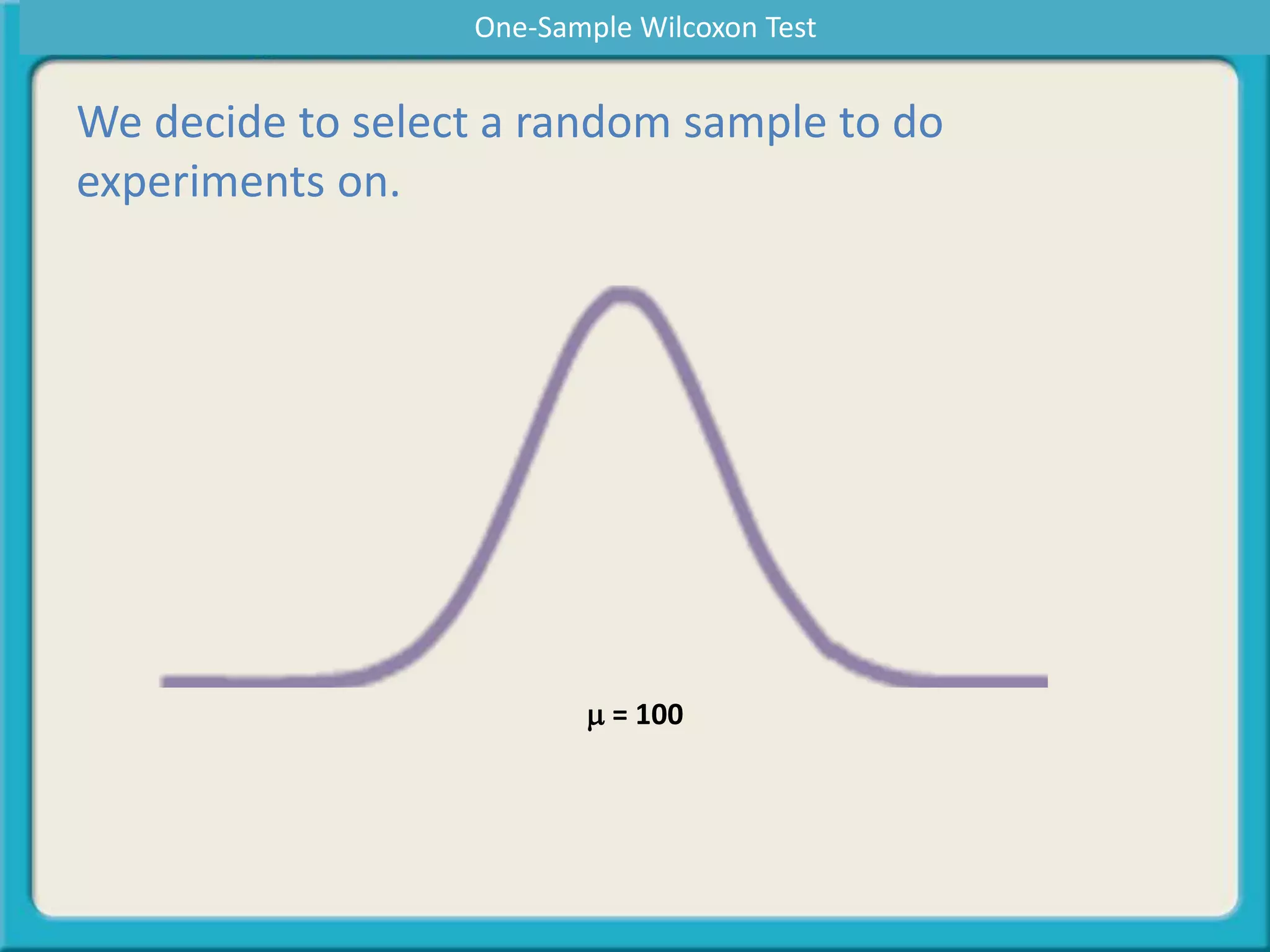 One-Sample Wilcoxon Test

We decide to select a random sample to do experiments on.

$\mu = 100$